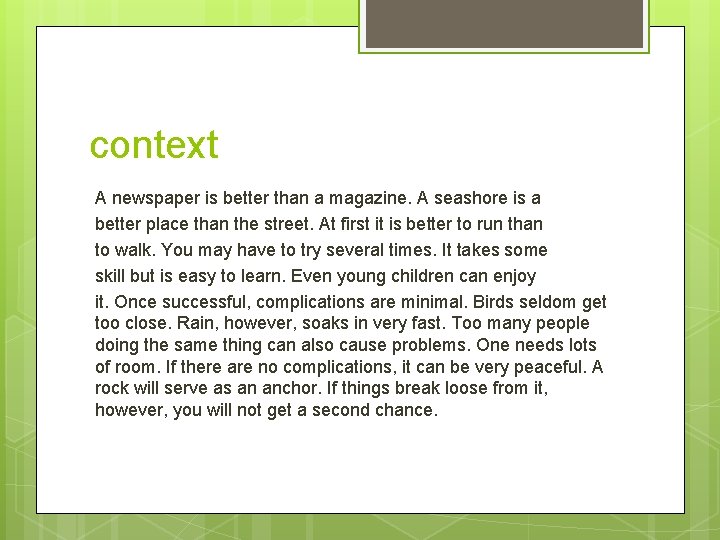 context

A newspaper is better than a magazine. A seashore is a better place than the street. At first it is better to run than to walk. You may have to try several times. It takes some skill but is easy to learn. Even young children can enjoy it. Once successful, complications are minimal. Birds seldom get too close. Rain, however, soaks in very fast. Too many people doing the same thing can also cause problems. One needs lots of room. If there are no complications, it can be very peaceful. A rock will serve as an anchor. If things break loose from it, however, you will not get a second chance.